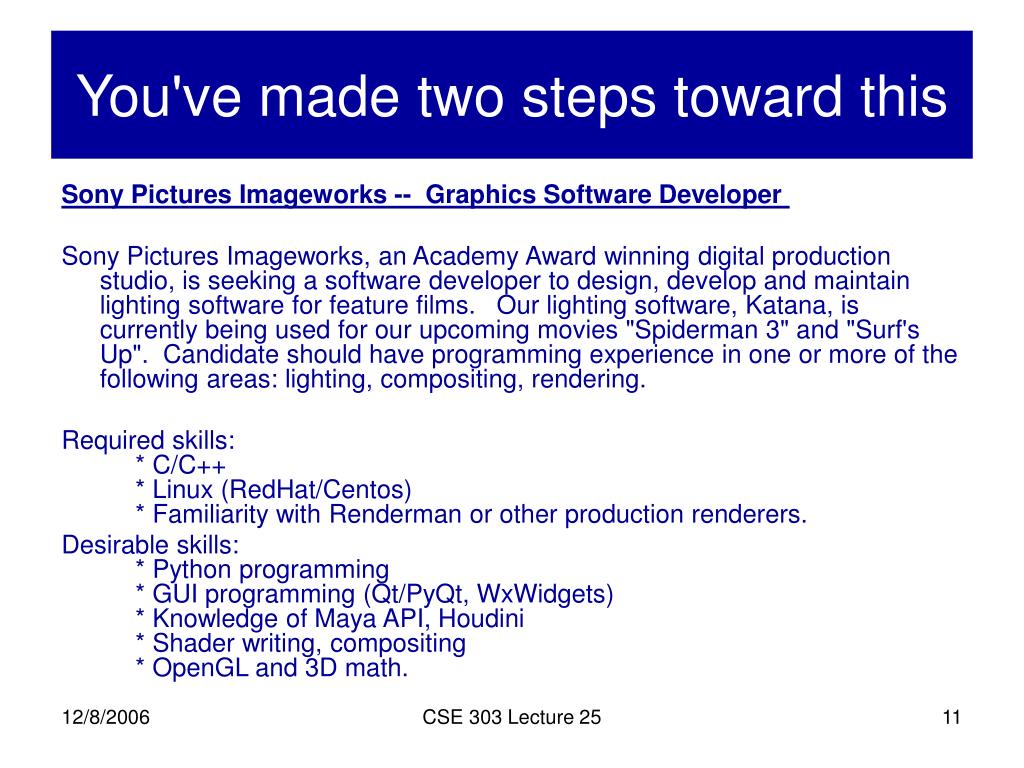 You've made two steps toward this

Sony Pictures Imageworks -- Graphics Software Developer

Sony Pictures Imageworks, an Academy Award winning digital production studio, is seeking a software developer to design, develop and maintain lighting software for feature films. Our lighting software, Katana, is currently being used for our upcoming movies "Spiderman 3" and "Surf's Up". Candidate should have programming experience in one or more of the following areas: lighting, compositing, rendering.

Required skills:
* C/C++
* Linux (RedHat/Centos)
* Familiarity with Renderman or other production renderers.
Desirable skills:
* Python programming
* GUI programming (Qt/PyQt, WxWidgets)
* Knowledge of Maya API, Houdini
* Shader writing, compositing
* OpenGL and 3D math.

12/8/2006
CSE 303 Lecture 25
11